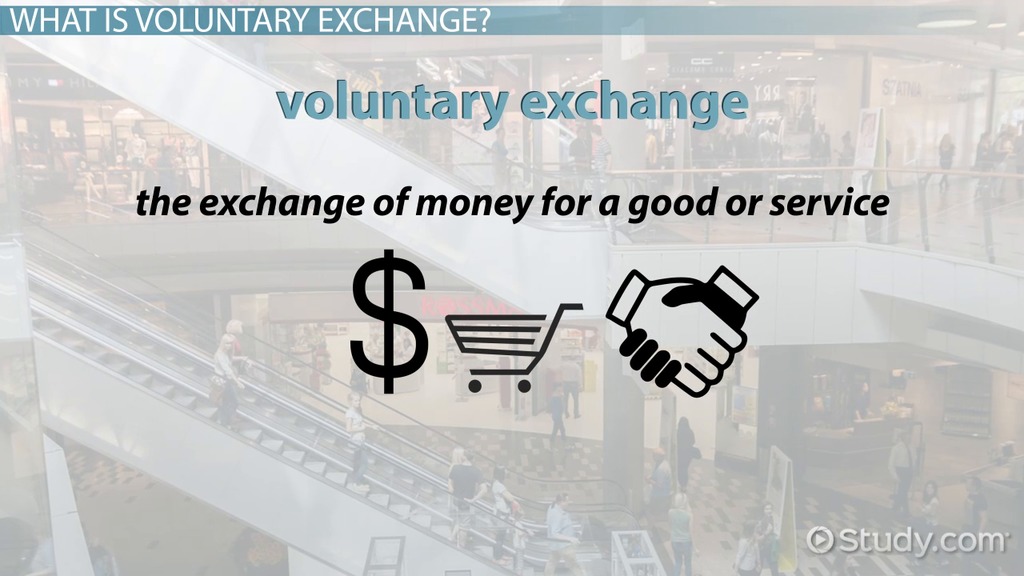 WHAT IS VOLUNTARY EXCHANGE?

voluntary exchange

the exchange of money for a good or service

$

Study.com